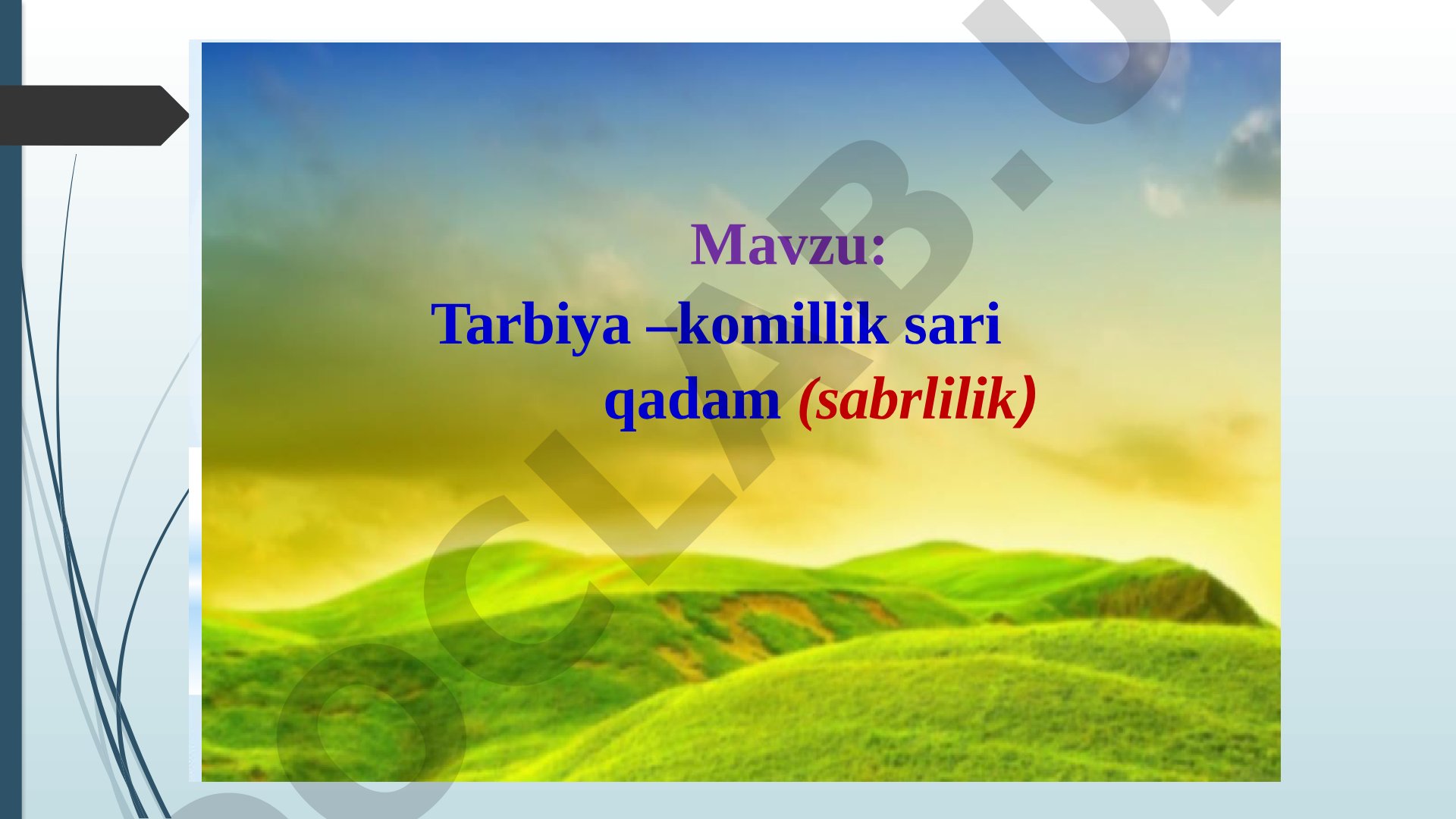 Mavzu:
Tarbiya –komillik sari qadam (sabrlilik)

OCLAB.U